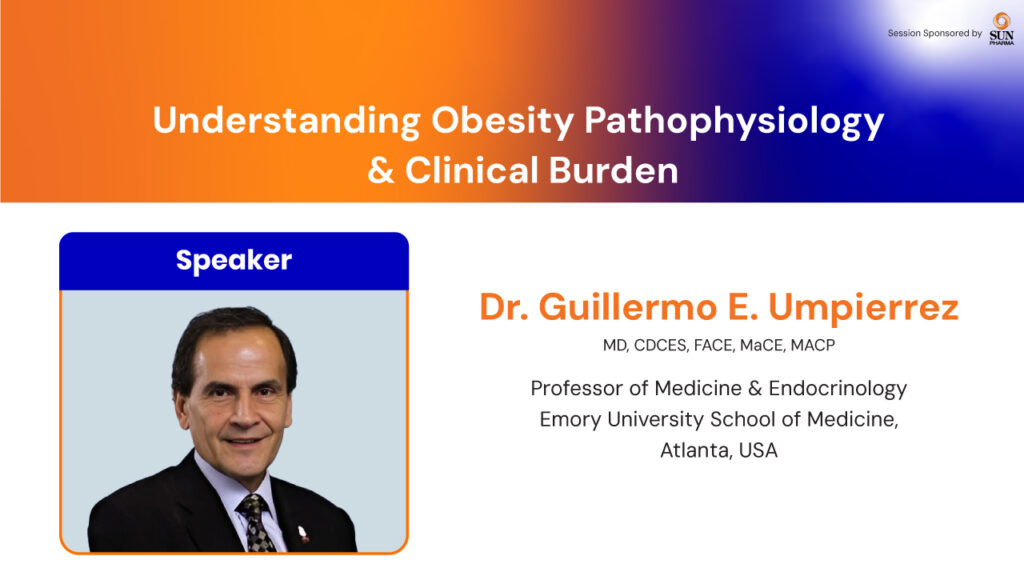 Session Sponsored by SUN PHARMA

Understanding Obesity Pathophysiology & Clinical Burden

Speaker

Dr. Guillermo E. Umpierrez

MD, CDCES, FACE, MaCE, MACP

Professor of Medicine & Endocrinology
Emory University School of Medicine,
Atlanta, USA